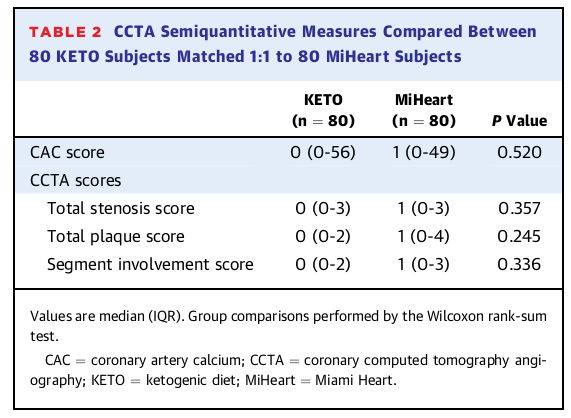 TABLE 2 CCTA Semiquantitative Measures Compared Between 80 KETO Subjects Matched 1:1 to 80 MiHeart Subjects

| | KETO (n = 80) | MiHeart (n = 80) | P Value |
|---|---|---|---|
| CAC score | 0 (0-56) | 1 (0-49) | 0.520 |
| CCTA scores | | | |
| Total stenosis score | 0 (0-3) | 1 (0-3) | 0.357 |
| Total plaque score | 0 (0-2) | 1 (0-4) | 0.245 |
| Segment involvement score | 0 (0-2) | 1 (0-3) | 0.336 |

Values are median (IQR). Group comparisons performed by the Wilcoxon rank-sum test.

CAC = coronary artery calcium; CCTA = coronary computed tomography angiography; KETO = ketogenic diet; MiHeart = Miami Heart.